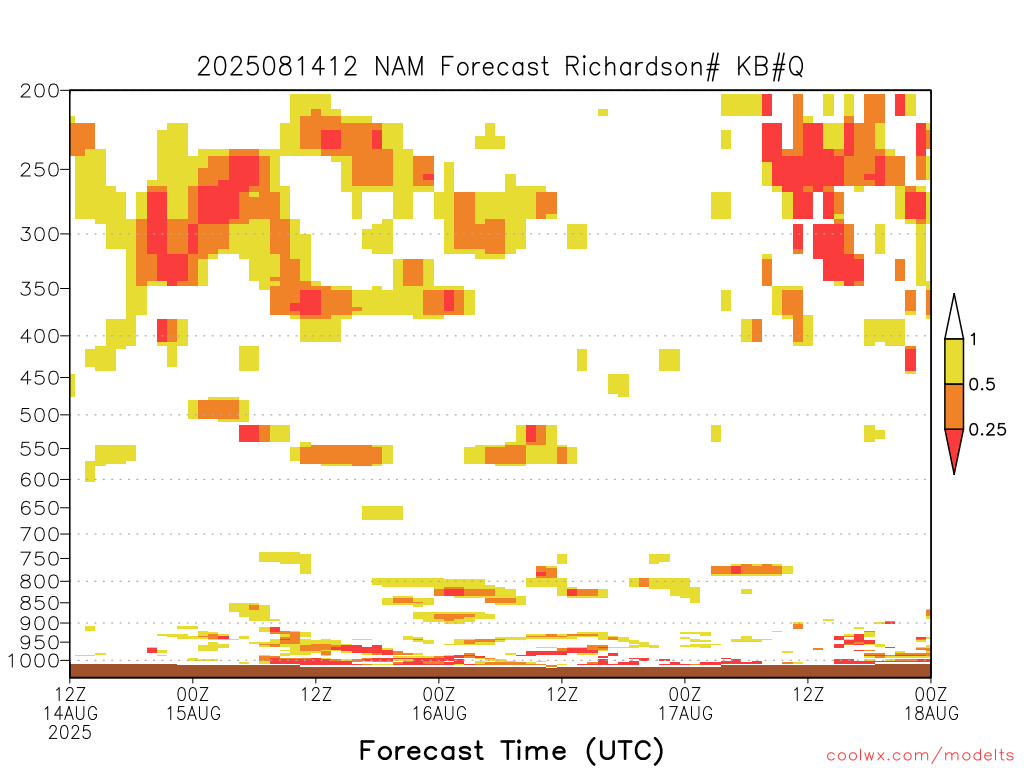 2025081412 NAM Forecast Richardson# KB#Q

200
250
300
350
400
450
500
550
600
650
700
750
800
850
900
950
1000

1
0.5
0.25

12Z 14AUG 2025
00Z 15AUG
12Z
00Z 16AUG
12Z
00Z 17AUG
12Z
00Z 18AUG

Forecast Time (UTC)

coolwx.com/modelts